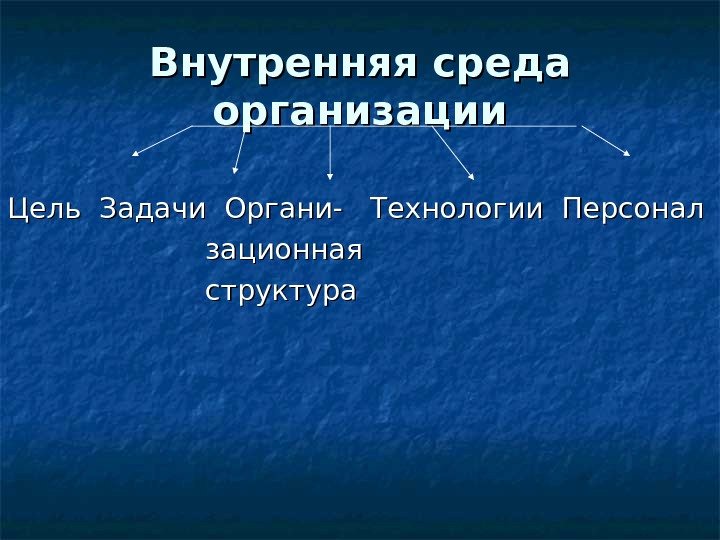 Внутренняя среда организации

Цель Задачи Организационная структура Технологии Персонал